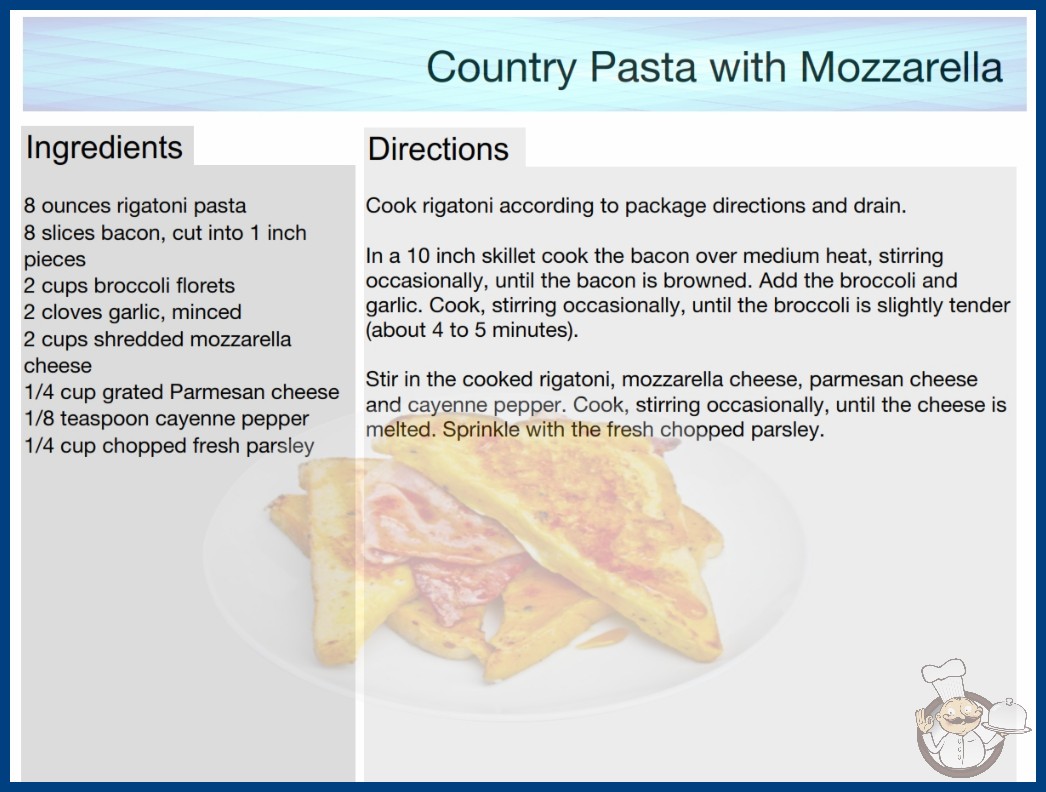 Country Pasta with Mozzarella

Ingredients

8 ounces rigatoni pasta
8 slices bacon, cut into 1 inch pieces
2 cups broccoli florets
2 cloves garlic, minced
2 cups shredded mozzarella cheese
1/4 cup grated Parmesan cheese
1/8 teaspoon cayenne pepper
1/4 cup chopped fresh parsley

Directions

Cook rigatoni according to package directions and drain.

In a 10 inch skillet cook the bacon over medium heat, stirring occasionally, until the bacon is browned. Add the broccoli and garlic. Cook, stirring occasionally, until the broccoli is slightly tender (about 4 to 5 minutes).

Stir in the cooked rigatoni, mozzarella cheese, parmesan cheese and cayenne pepper. Cook, stirring occasionally, until the cheese is melted. Sprinkle with the fresh chopped parsley.